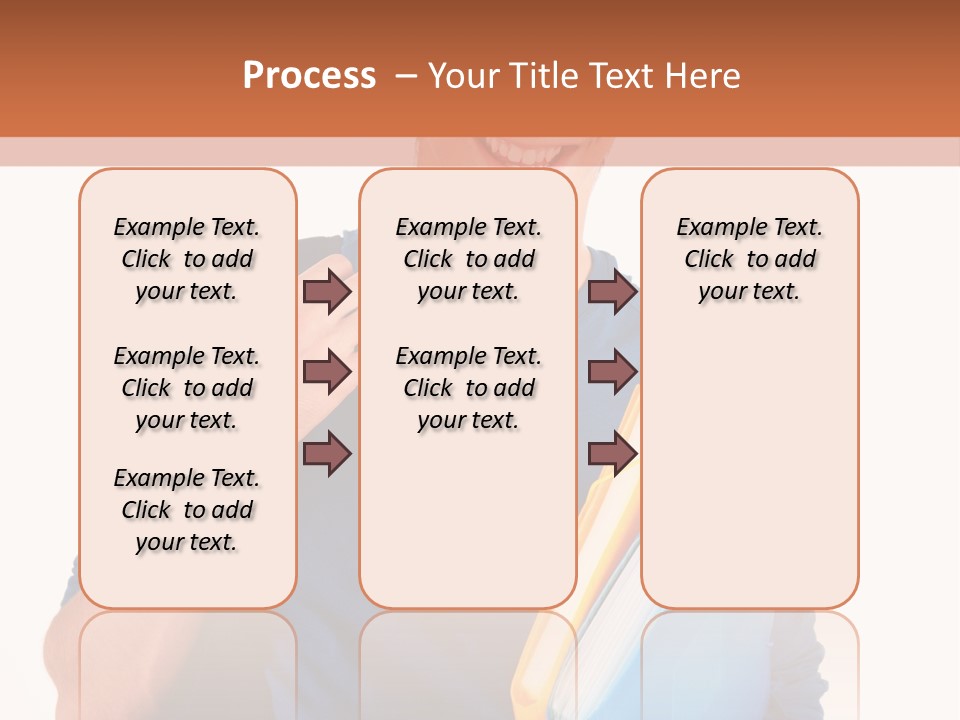 Process – Your Title Text Here

Example Text. Click to add your text.

Example Text. Click to add your text.

Example Text. Click to add your text.

Example Text. Click to add your text.

Example Text. Click to add your text.

Example Text. Click to add your text.